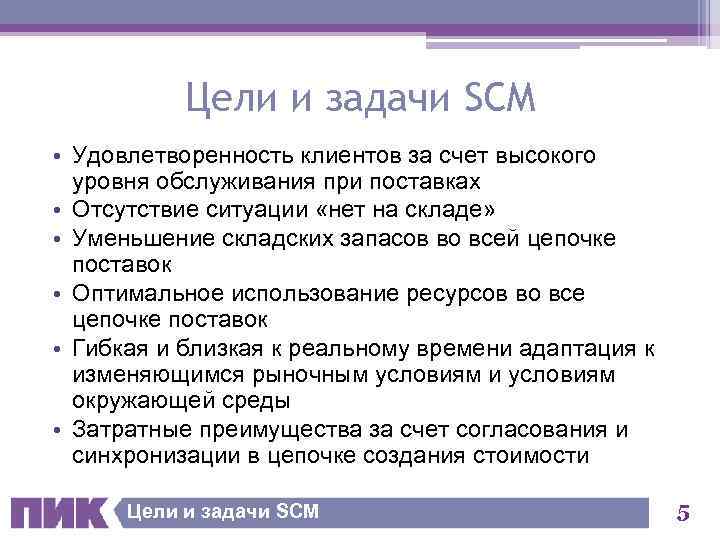 Цели и задачи SCM

• Удовлетворенность клиентов за счет высокого уровня обслуживания при поставках
• Отсутствие ситуации «нет на складе»
• Уменьшение складских запасов во всей цепочке поставок
• Оптимальное использование ресурсов во все цепочке поставок
• Гибкая и близкая к реальному времени адаптация к изменяющимся рыночным условиям и условиям окружающей среды
• Затратные преимущества за счет согласования и синхронизации в цепочке создания стоимости

ПИК Цели и задачи SCM

5